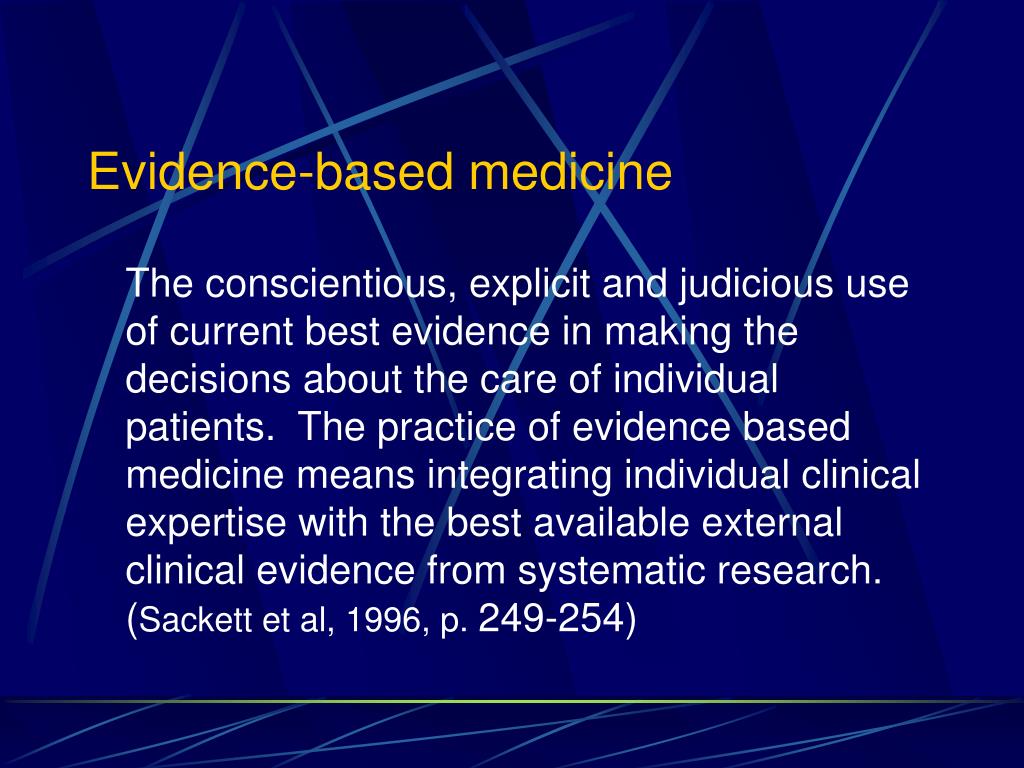 Evidence-based medicine

The conscientious, explicit and judicious use of current best evidence in making the decisions about the care of individual patients. The practice of evidence based medicine means integrating individual clinical expertise with the best available external clinical evidence from systematic research. (Sackett et al, 1996, p. 249-254)